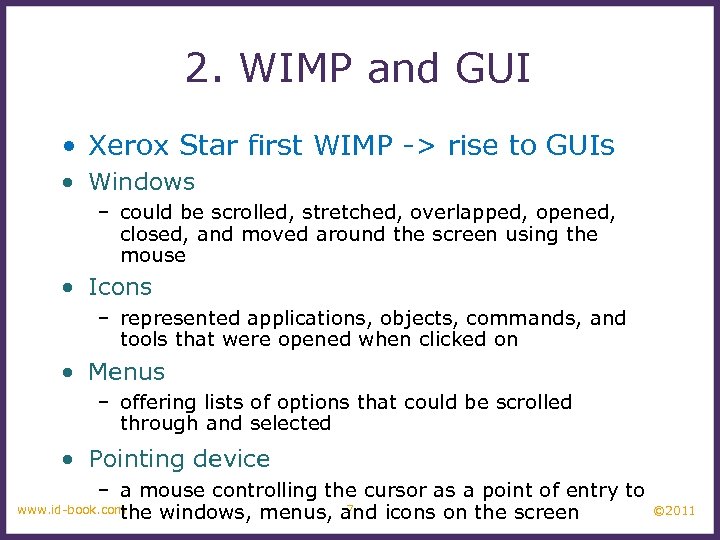 2. WIMP and GUI

• Xerox Star first WIMP -> rise to GUIs

• Windows
– could be scrolled, stretched, overlapped, opened, closed, and moved around the screen using the mouse

• Icons
– represented applications, objects, commands, and tools that were opened when clicked on

• Menus
– offering lists of options that could be scrolled through and selected

• Pointing device
– a mouse controlling the cursor as a point of entry to the windows, menus, and icons on the screen

www.id-book.com

7

©2011